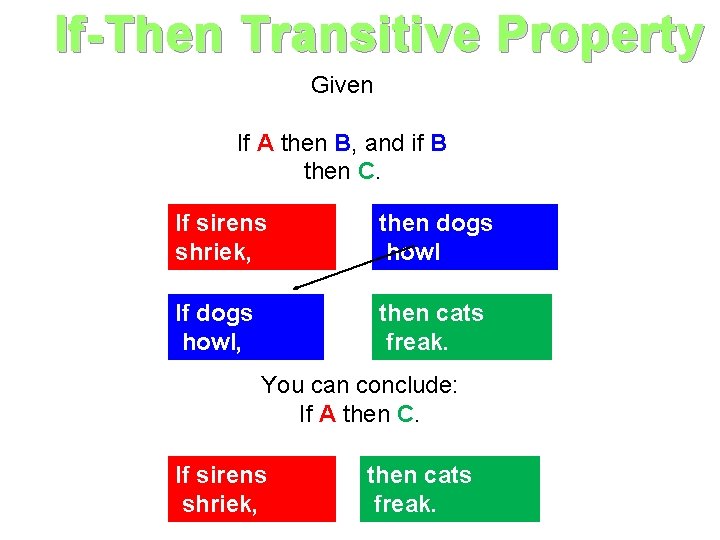 If-Then Transitive Property

Given

If A then B, and if B then C.

If sirens shriek,

then dogs howl

If dogs howl,

then cats freak.

You can conclude:
If A then C.

If sirens shriek,

then cats freak.